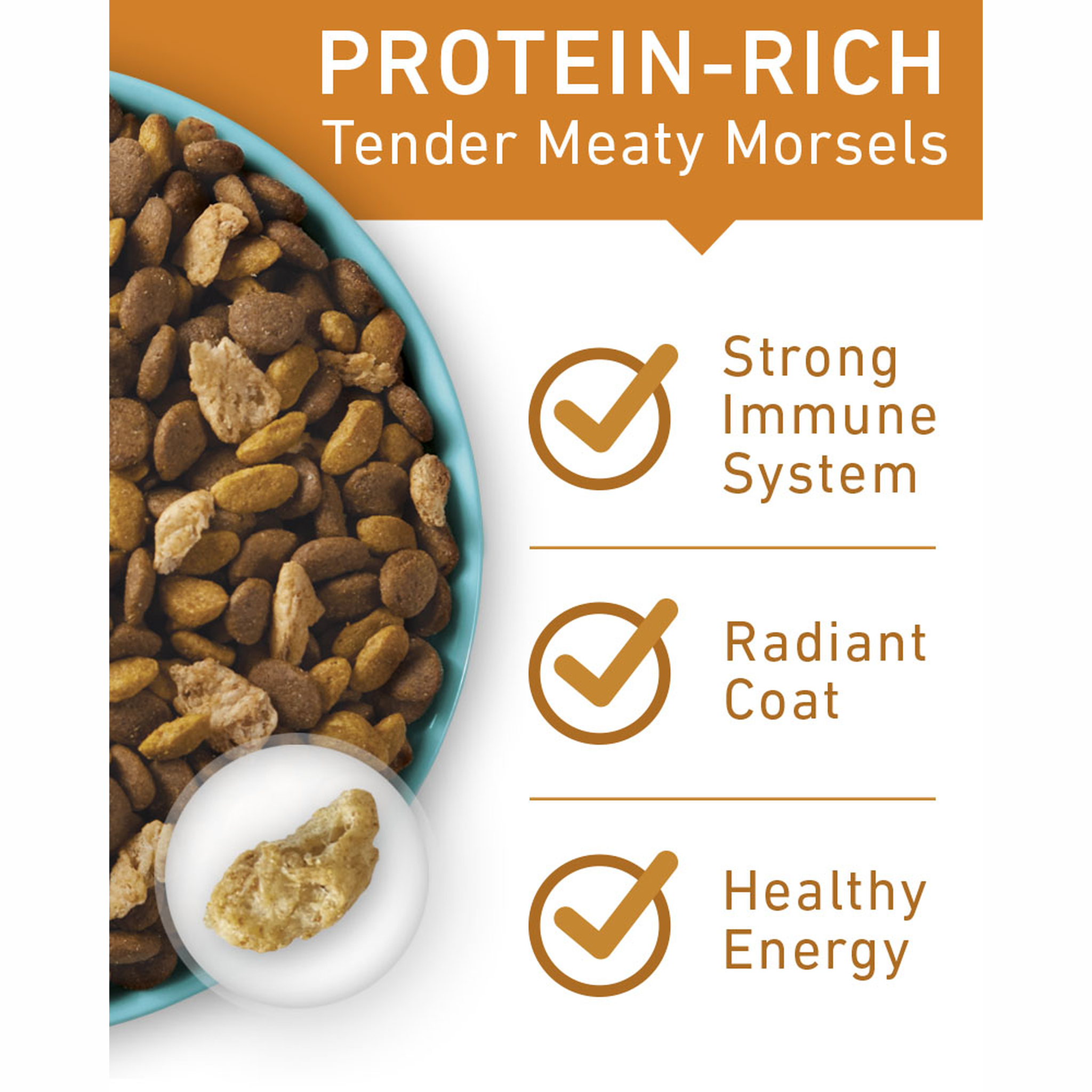 PROTEIN-RICH
Tender Meaty Morsels

Strong Immune System

Radiant Coat

Healthy Energy